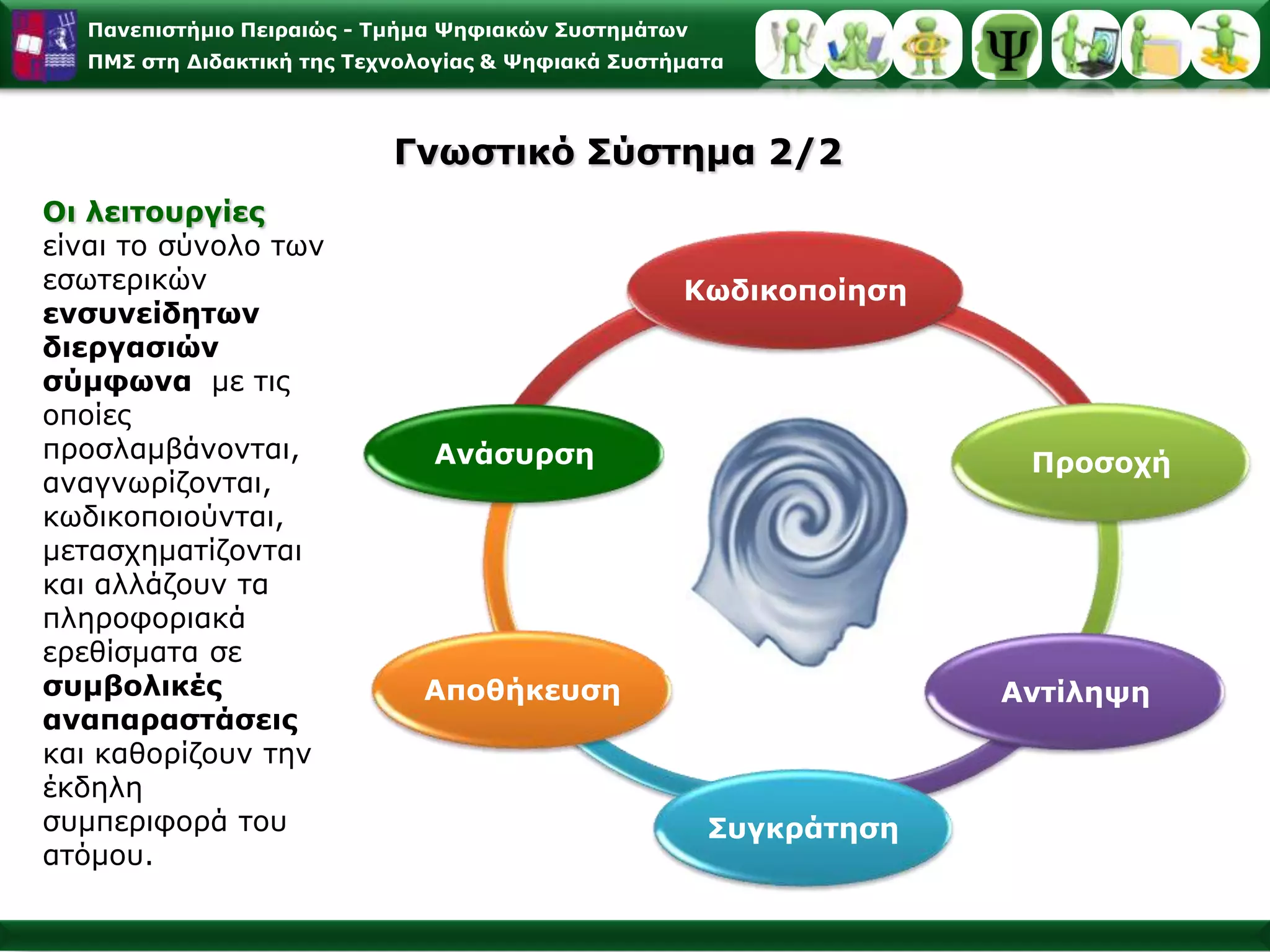 Πανεπιστήμιο Πειραιώς - Τμήμα Ψηφιακών Συστημάτων
ΠΜΣ στη Διδακτική της Τεχνολογίας & Ψηφιακά Συστήματα

Ψ

Γνωστικό Σύστημα 2/2

Οι λειτουργίες είναι το σύνολο των εσωτερικών ενσυνείδητων διεργασιών σύμφωνα με τις οποίες προσλαμβάνονται, αναγνωρίζονται, κωδικοποιούνται, μετασχηματίζονται και αλλάζουν τα πληροφοριακά ερεθίσματα σε συμβολικές αναπαραστάσεις και καθορίζουν την έκδηλη συμπεριφορά του ατόμου.

Κωδικοποίηση
Προσοχή
Αντίληψη
Συγκράτηση
Αποθήκευση
Ανάσυρση